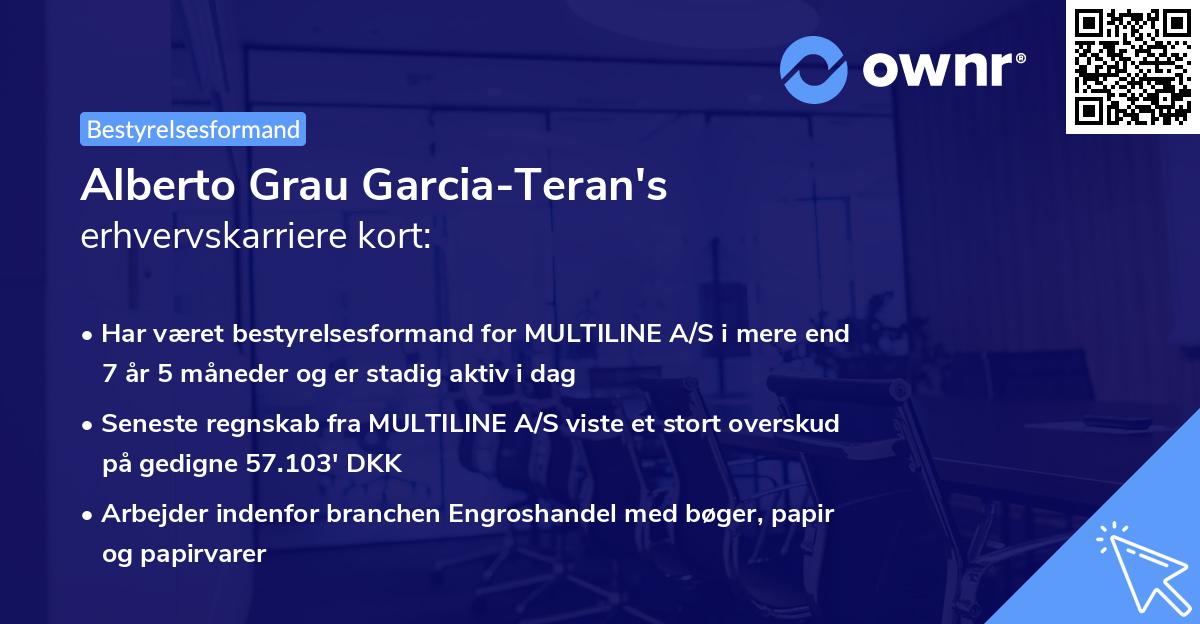 ownr®

Bestyrelsesformand

Alberto Grau Garcia-Teran's
erhvervskarriere kort:

• Har været bestyrelsesformand for MULTILINE A/S i mere end 7 år 5 måneder og er stadig aktiv i dag

• Seneste regnskab fra MULTILINE A/S viste et stort overskud på gedigne 57.103' DKK

• Arbejder indenfor branchen Engroshandel med bøger, papir og papirvarer